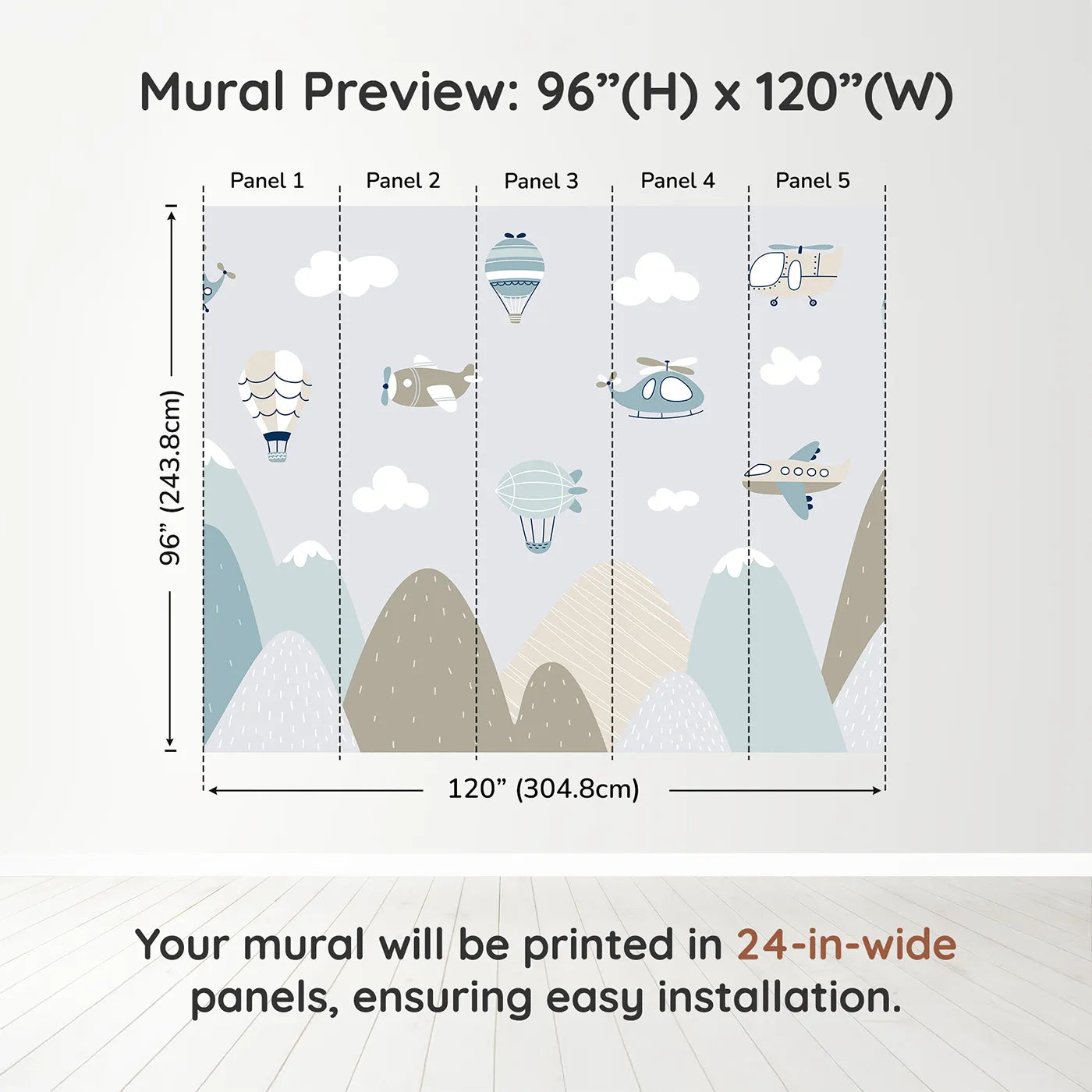 Mural Preview: 96”(H) x 120”(W)

Panel 1
Panel 2
Panel 3
Panel 4
Panel 5

96” (243.8cm)

120” (304.8cm)

Your mural will be printed in 24-in-wide panels, ensuring easy installation.